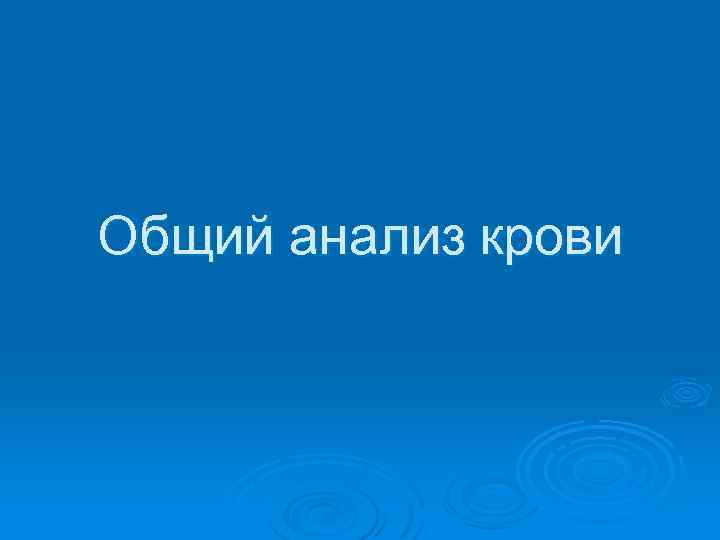 Общий анализ крови